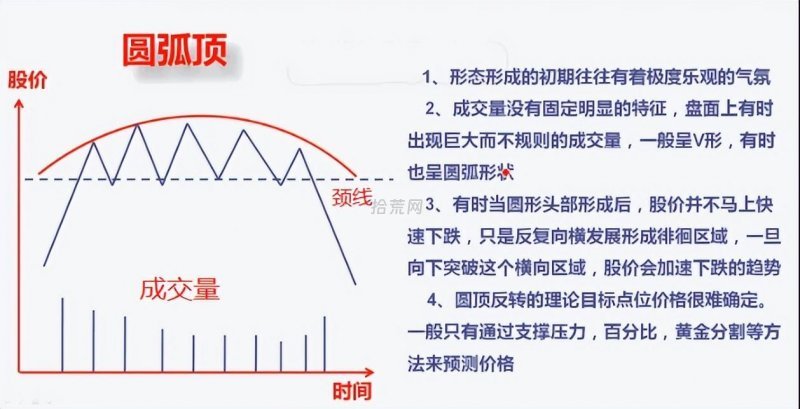 圆弧顶

股价

颈线

成交量

时间

拾荒网

1、形态形成的初期往往有着极度乐观的气氛

2、成交量没有固定明显的特征，盘面上有时出现巨大而不规则的成交量，一般呈V形，有时也呈圆弧形状

3、有时当圆形头部形成后，股价并不马上快速下跌，只是反复向横发展形成徘徊区域，一旦向下突破这个横向区域，股价会加速下跌的趋势

4、圆顶反转的理论目标点位价格很难确定。一般只有通过支撑压力，百分比，黄金分割等方法来预测价格